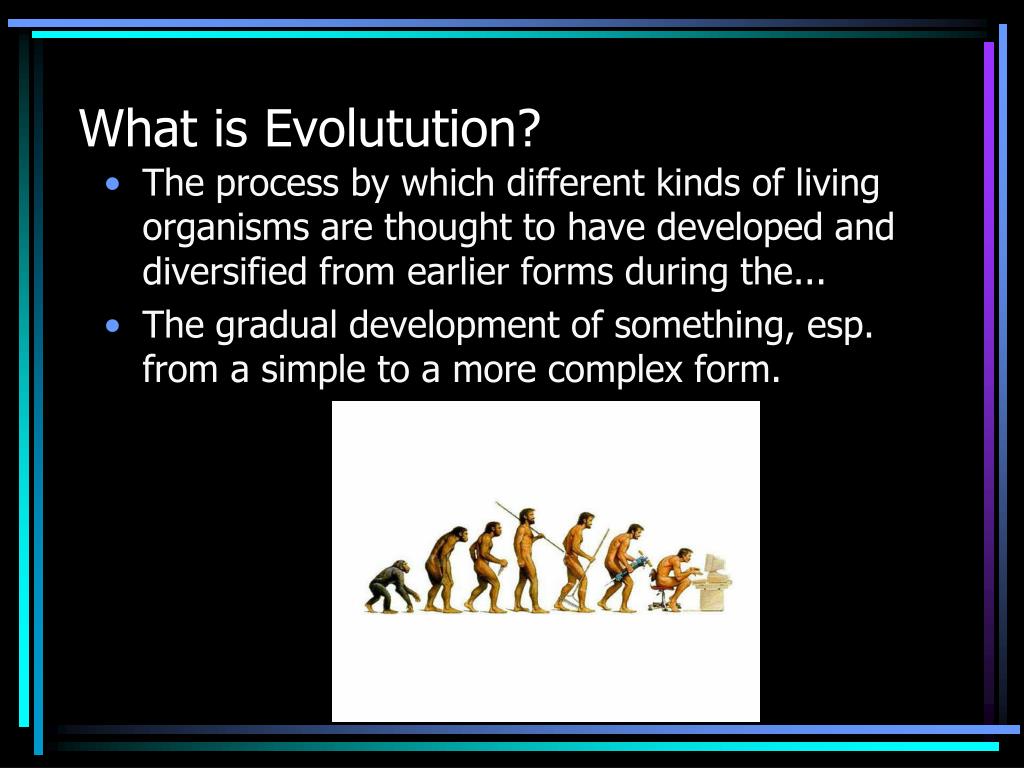 What is Evolutution?

• The process by which different kinds of living organisms are thought to have developed and diversified from earlier forms during the...

• The gradual development of something, esp. from a simple to a more complex form.